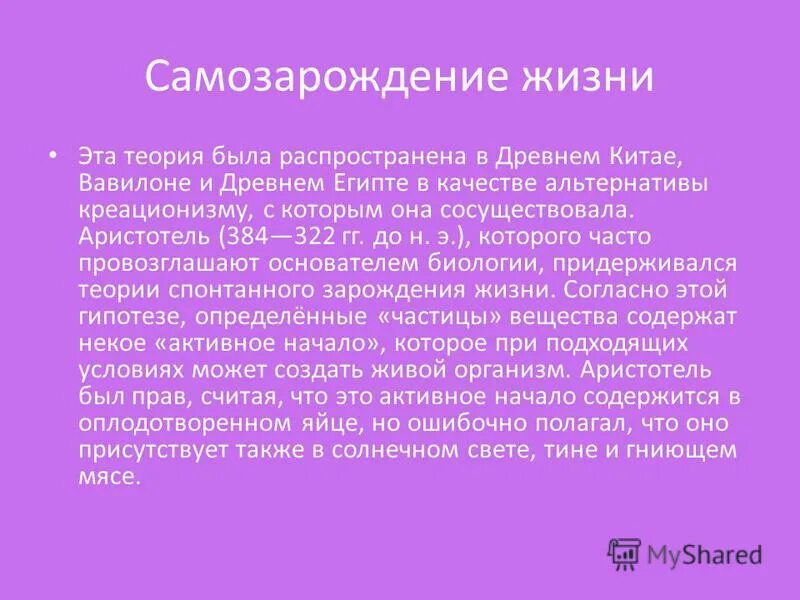 Самозарождение жизни

• Эта теория была распространена в Древнем Китае, Вавилоне и Древнем Египте в качестве альтернативы креационизму, с которым она сосуществовала. Аристотель (384—322 гг. до н. э.), которого часто провозглашают основателем биологии, придерживался теории спонтанного зарождения жизни. Согласно этой гипотезе, определённые «частицы» вещества содержат некое «активное начало», которое при подходящих условиях может создать живой организм. Аристотель был прав, считая, что это активное начало содержится в оплодотворенном яйце, но ошибочно полагал, что оно присутствует также в солнечном свете, тине и гниющем мясе.

MyShared